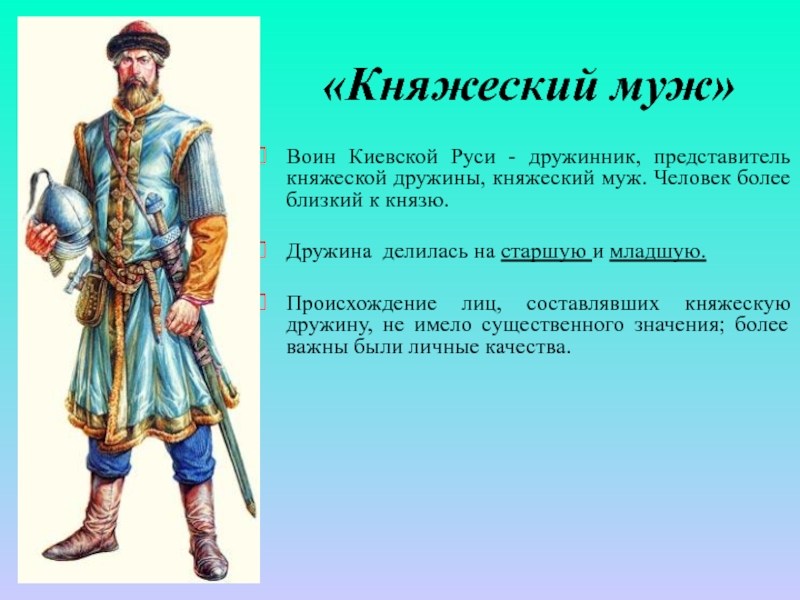 «Княжеский муж»

Воин Киевской Руси - дружинник, представитель княжеской дружины, княжеский муж. Человек более близкий к князю.

Дружина делилась на старшую и младшую.

Происхождение лиц, составлявших княжескую дружину, не имело существенного значения; более важны были личные качества.